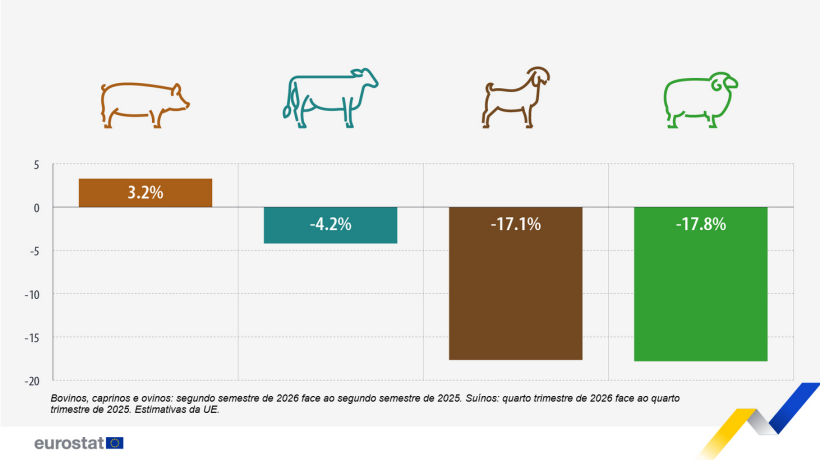 5
0
-5
-10
-15
-20

3.2%
-4.2%
-17.1%
-17.8%

Bovinos, caprinos e ovinos: segundo semestre de 2026 face ao segundo semestre de 2025. Suínos: quarto trimestre de 2026 face ao quarto trimestre de 2025. Estimativas da UE.

eurostat